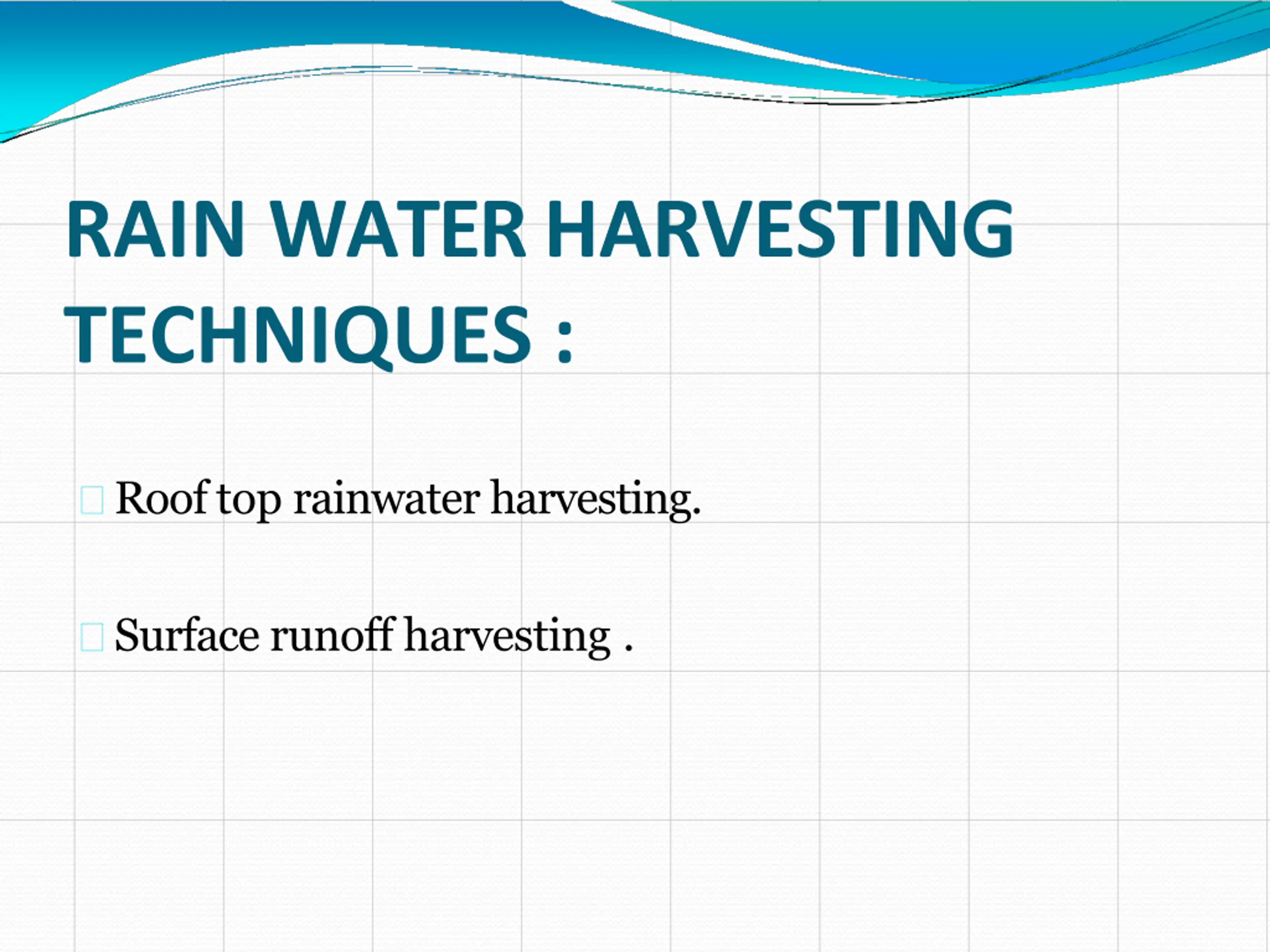 RAIN WATER HARVESTING TECHNIQUES :

Roof top rainwater harvesting.

Surface runoff harvesting .